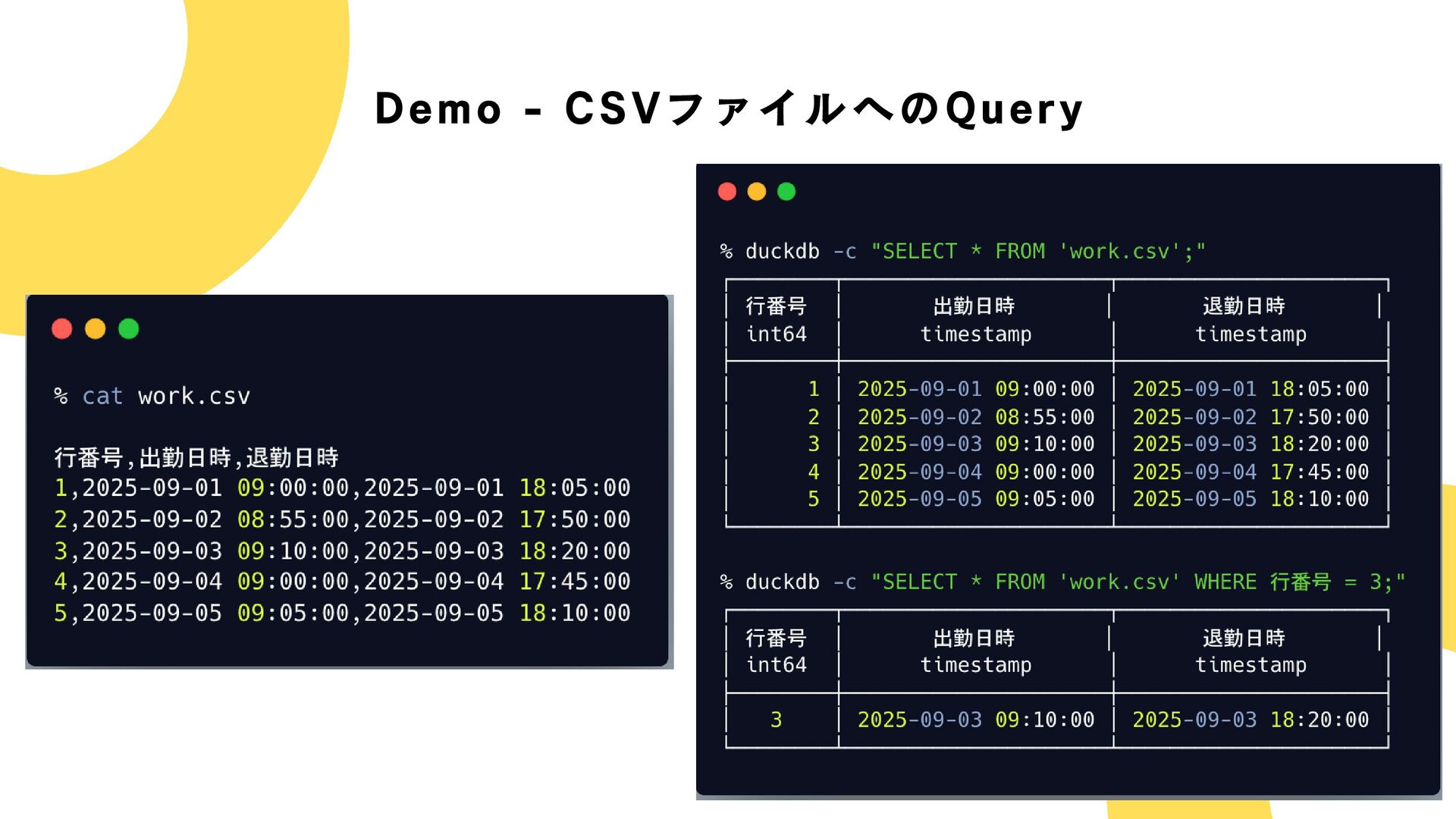 Demo - CSVファイルへのQuery

% cat work.csv

行番号,出勤日時,退勤日時
1,2025-09-01 09:00:00,2025-09-01 18:05:00
2,2025-09-02 08:55:00,2025-09-02 17:50:00
3,2025-09-03 09:10:00,2025-09-03 18:20:00
4,2025-09-04 09:00:00,2025-09-04 17:45:00
5,2025-09-05 09:05:00,2025-09-05 18:10:00

% duckdb -c "SELECT * FROM 'work.csv';"

| 行番号 int64 | 出勤日時 timestamp | 退勤日時 timestamp |
|---|---|---|
| 1 | 2025-09-01 09:00:00 | 2025-09-01 18:05:00 |
| 2 | 2025-09-02 08:55:00 | 2025-09-02 17:50:00 |
| 3 | 2025-09-03 09:10:00 | 2025-09-03 18:20:00 |
| 4 | 2025-09-04 09:00:00 | 2025-09-04 17:45:00 |
| 5 | 2025-09-05 09:05:00 | 2025-09-05 18:10:00 |

% duckdb -c "SELECT * FROM 'work.csv' WHERE 行番号 = 3;"

| 行番号 int64 | 出勤日時 timestamp | 退勤日時 timestamp |
|---|---|---|
| 3 | 2025-09-03 09:10:00 | 2025-09-03 18:20:00 |